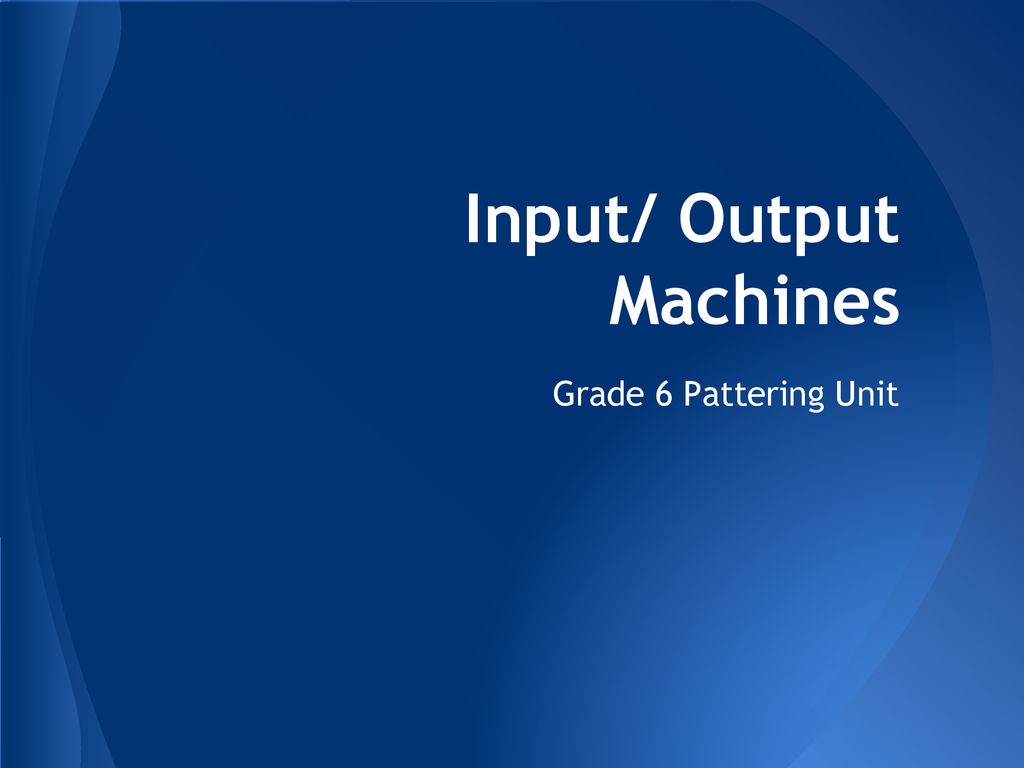 Input/ Output Machines

Grade 6 Pattering Unit